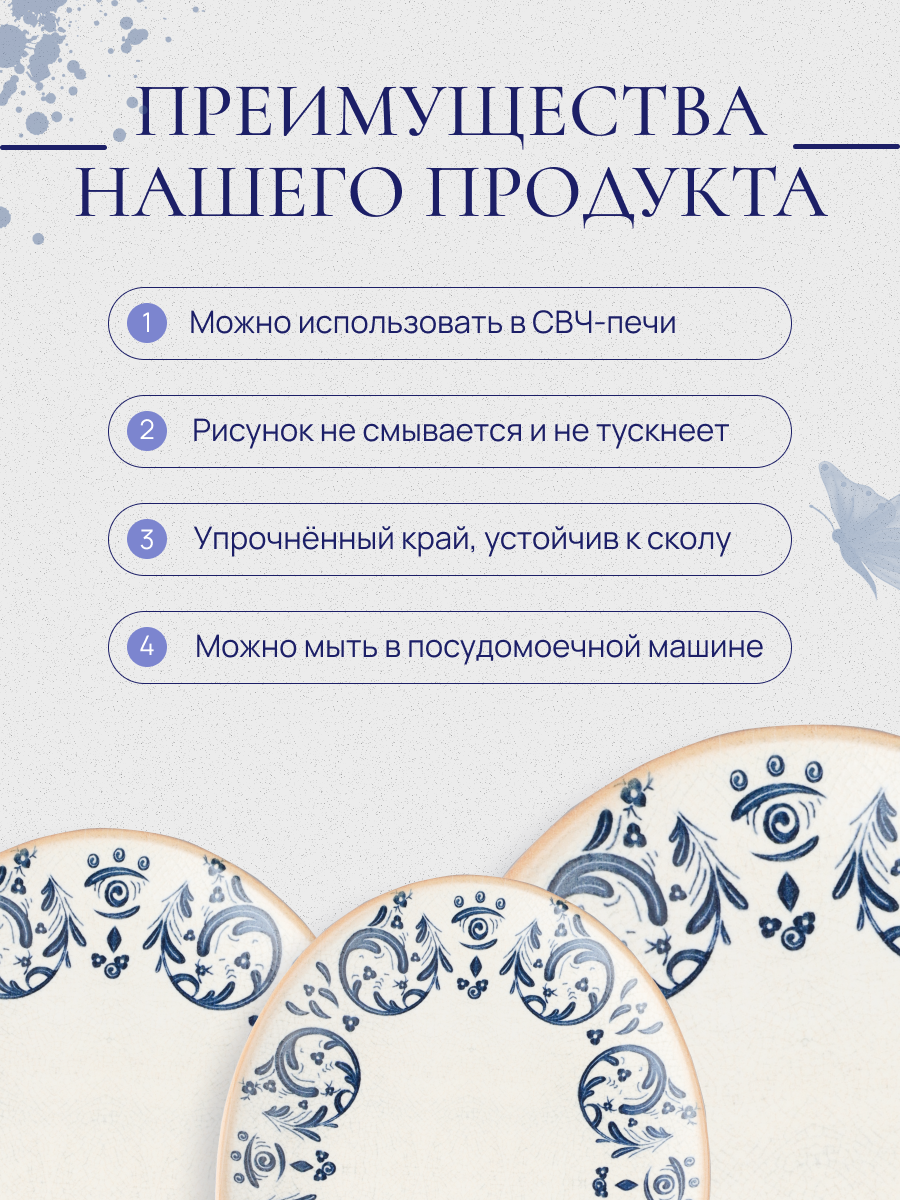 ПРЕИМУЩЕСТВА НАШЕГО ПРОДУКТА

1 Можно использовать в СВЧ-печи

2 Рисунок не смывается и не тускнеет

3 Упрочнённый край, устойчив к сколу

4 Можно мыть в посудомоечной машине